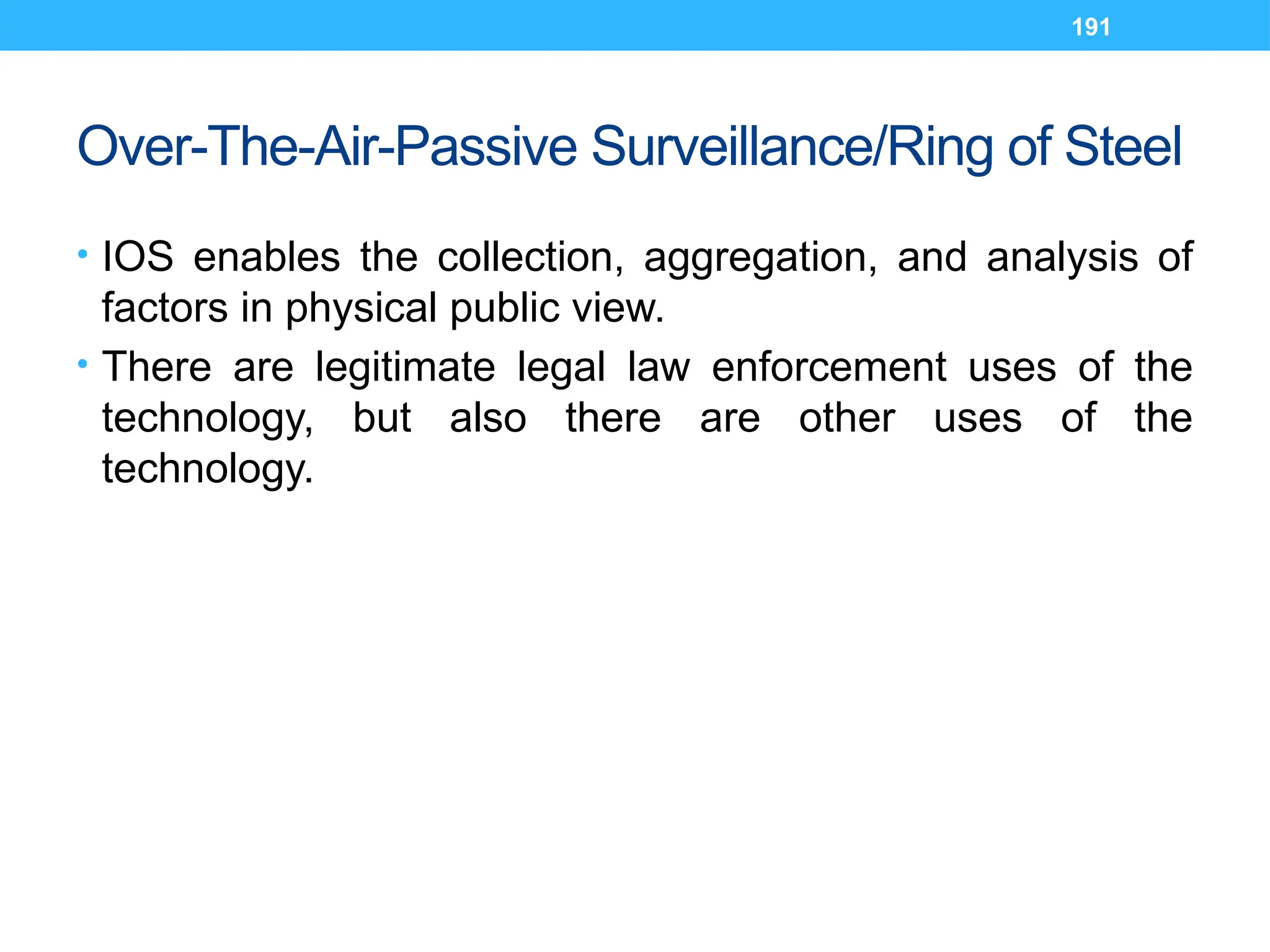 191

Over-The-Air-Passive Surveillance/Ring of Steel

• IOS enables the collection, aggregation, and analysis of factors in physical public view.

• There are legitimate legal law enforcement uses of the technology, but also there are other uses of the technology.